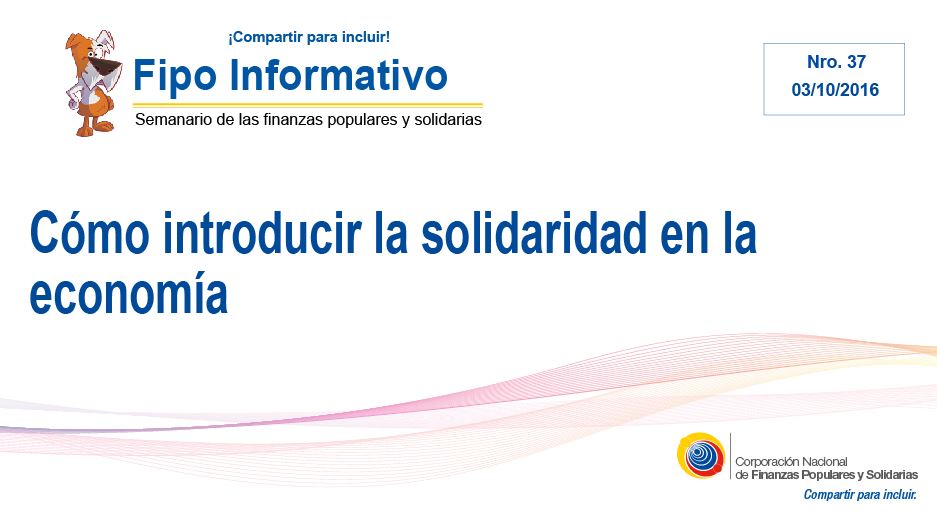 ¡Compartir para incluir!
Fipo Informativo
Semanario de las finanzas populares y solidarias

Nro. 37
03/10/2016

Cómo introducir la solidaridad en la economía

Corporación Nacional de Finanzas Populares y Solidarias
Compartir para incluir.